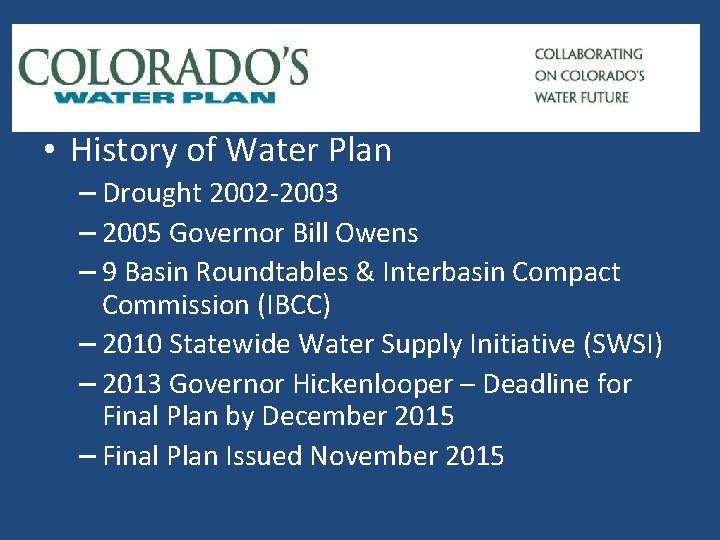 COLORADO'S
WATER PLAN

COLLABORATING
ON COLORADO'S
WATER FUTURE

• History of Water Plan
– Drought 2002-2003
– 2005 Governor Bill Owens
– 9 Basin Roundtables & Interbasin Compact Commission (IBCC)
– 2010 Statewide Water Supply Initiative (SWSI)
– 2013 Governor Hickenlooper – Deadline for Final Plan by December 2015
– Final Plan Issued November 2015